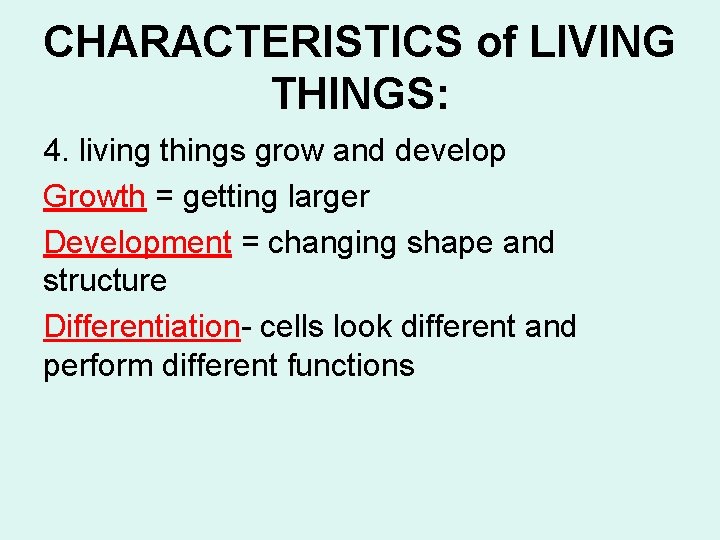 CHARACTERISTICS of LIVING THINGS:

4. living things grow and develop

Growth = getting larger

Development = changing shape and structure

Differentiation- cells look different and perform different functions